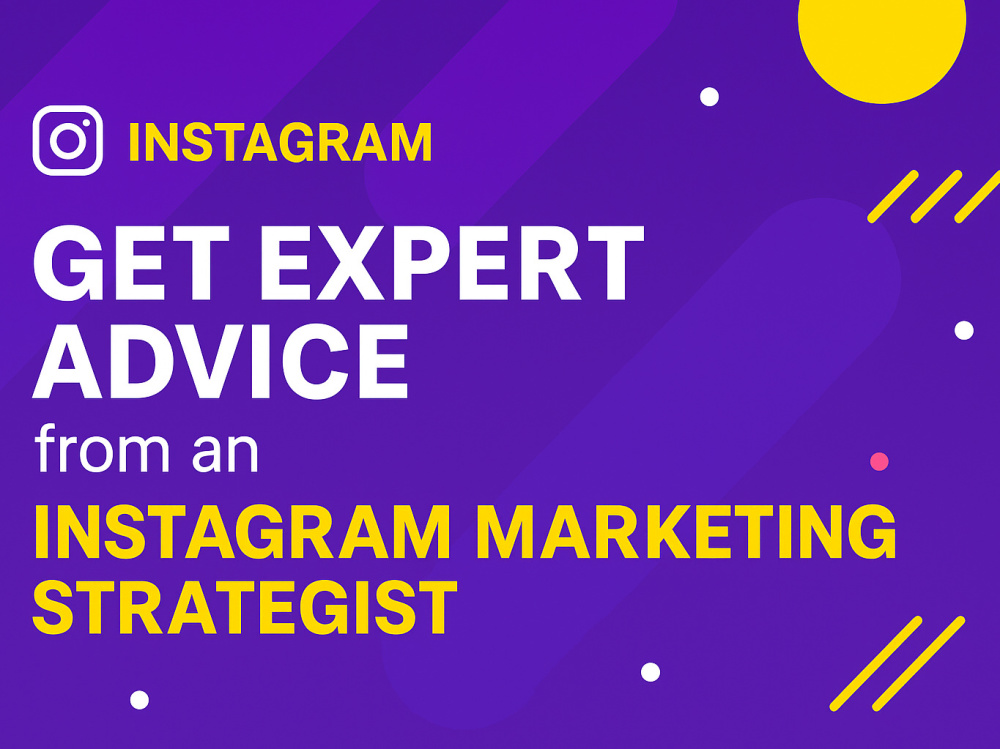 INSTAGRAM

GET EXPERT ADVICE

from an

INSTAGRAM MARKETING STRATEGIST